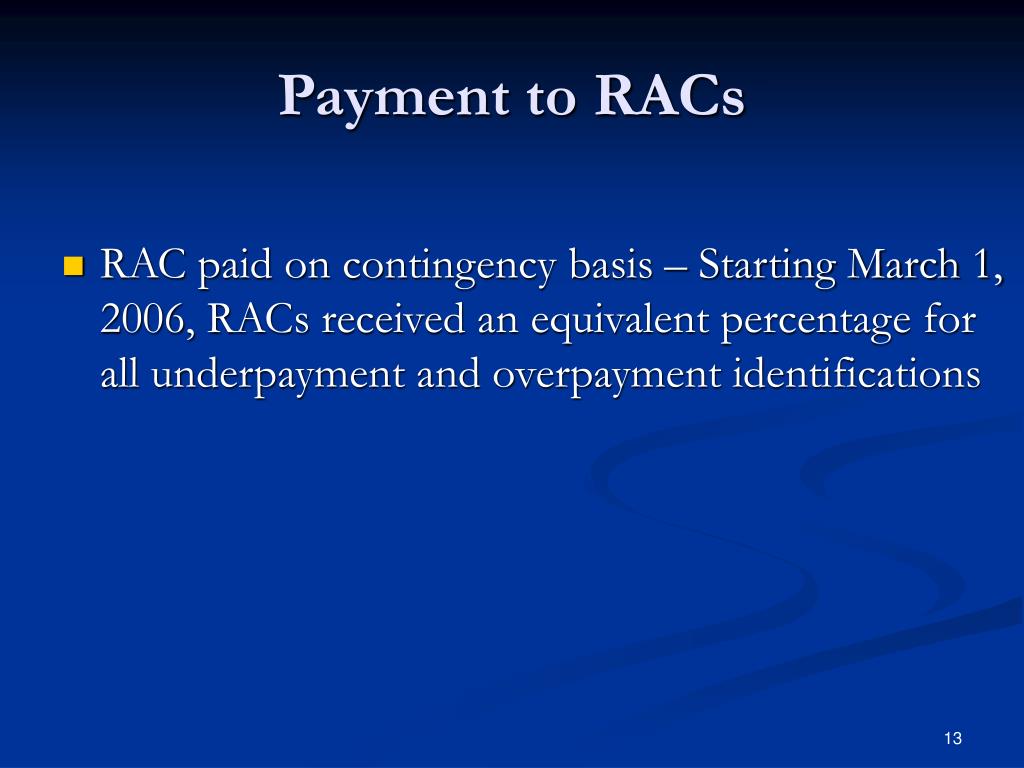 Payment to RACs

RAC paid on contingency basis – Starting March 1, 2006, RACs received an equivalent percentage for all underpayment and overpayment identifications

13